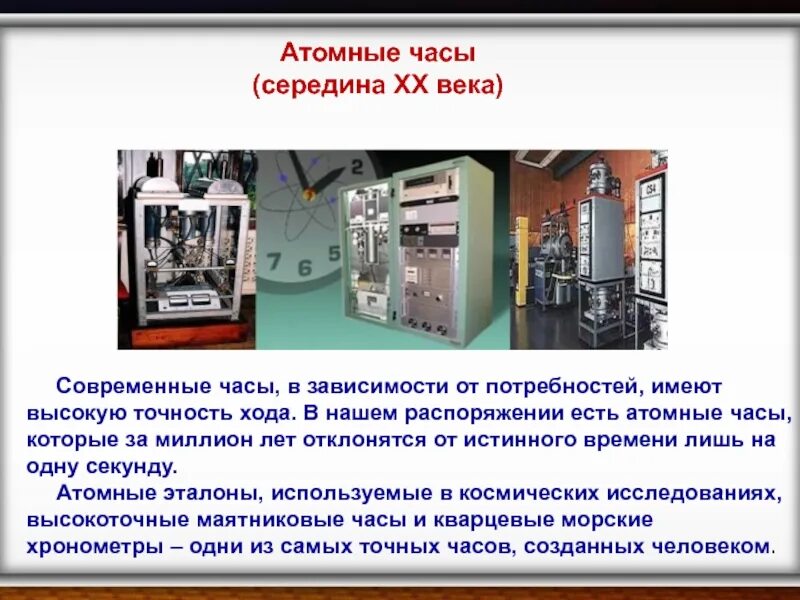 Атомные часы
(середина XX века)

2
7
6
5
CS4

Современные часы, в зависимости от потребностей, имеют высокую точность хода. В нашем распоряжении есть атомные часы, которые за миллион лет отклонятся от истинного времени лишь на одну секунду.

Атомные эталоны, используемые в космических исследованиях, высокоточные маятниковые часы и кварцевые морские хронометры – одни из самых точных часов, созданных человеком.